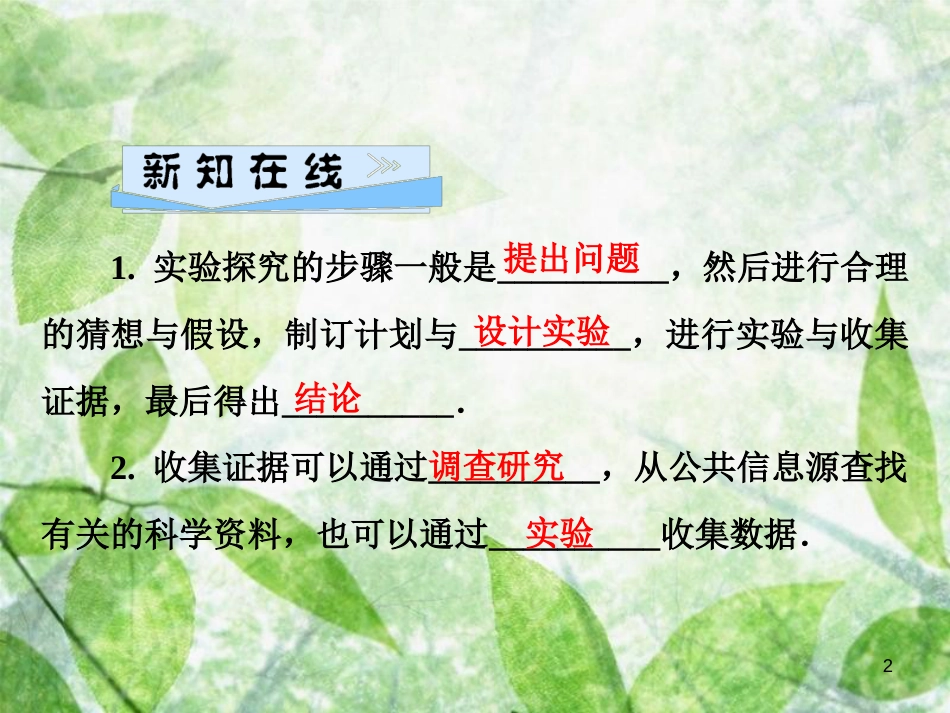 新知在线

1. 实验探究的步骤一般是提出问题，然后进行合理的猜想与假设，制订计划与设计实验，进行实验与收集证据，最后得出结论.

2. 收集证据可以通过调查研究，从公共信息源查找有关的科学资料，也可以通过实验收集数据.

2